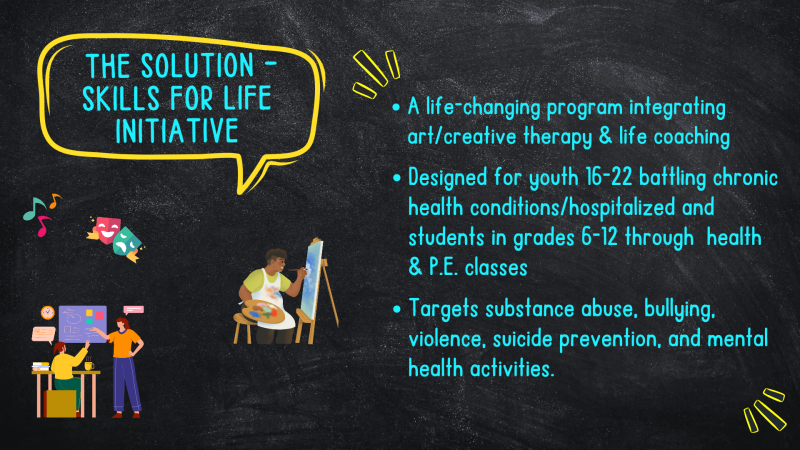 THE SOLUTION - SKILLS FOR LIFE INITIATIVE

• A life-changing program integrating art/creative therapy & life coaching

• Designed for youth 16-22 battling chronic health conditions/hospitalized and students in grades 6-12 through health & P.E. classes

• Targets substance abuse, bullying, violence, suicide prevention, and mental health activities.